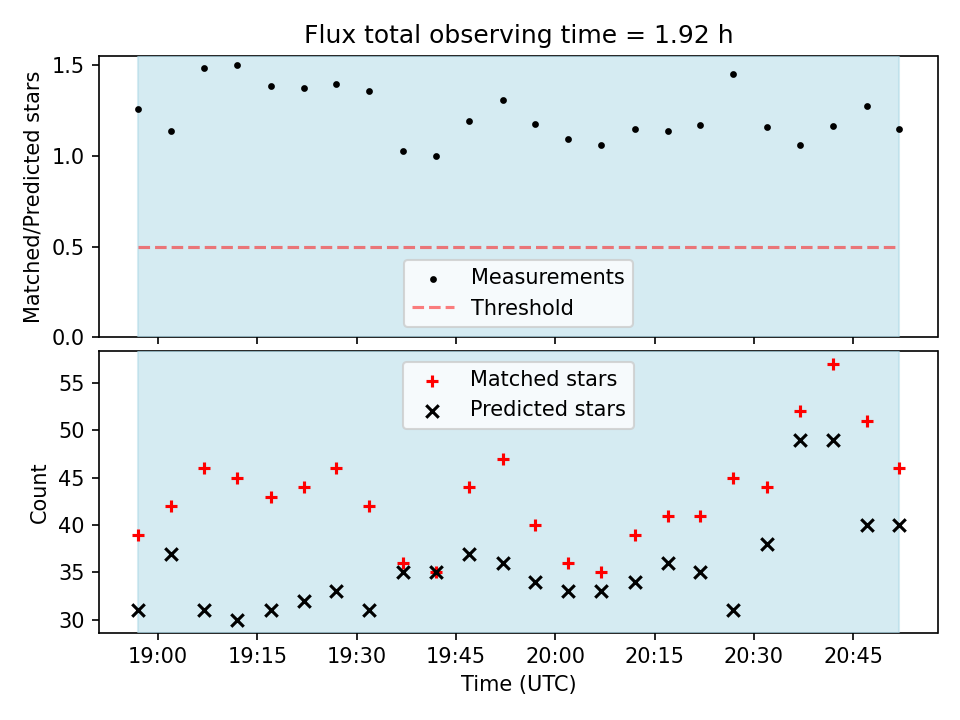 Flux total observing time = 1.92 h

Matched/Predicted stars

1.5
1.0
0.5
0.0

Measurements
Threshold

Count

55
50
45
40
35
30

Matched stars
Predicted stars

19:00
19:15
19:30
19:45
20:00
20:15
20:30
20:45

Time (UTC)